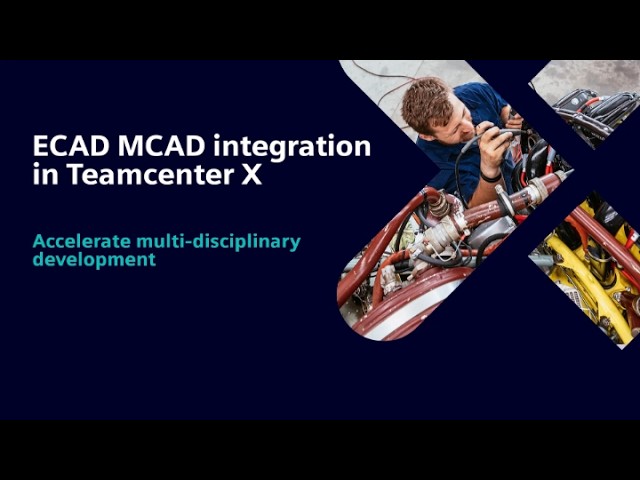 ECAD MCAD integration in Teamcenter X

Accelerate multi-disciplinary development